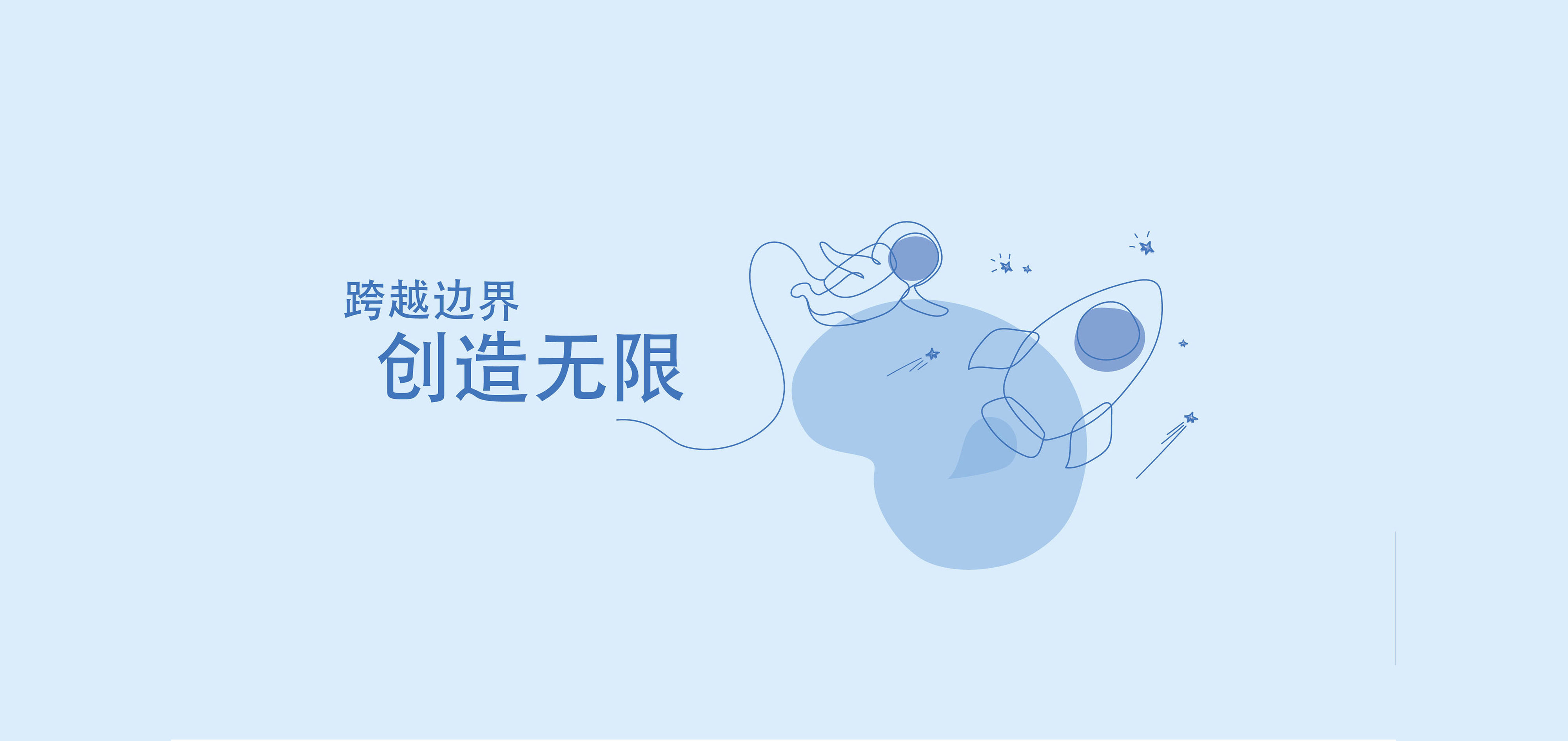 跨越边界
创造无限